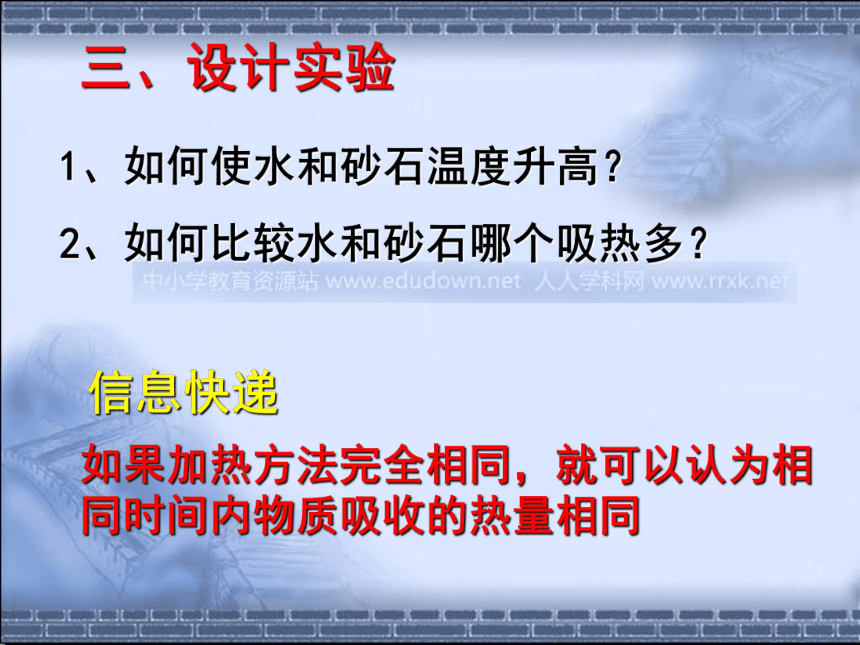 三、设计实验

1、如何使水和砂石温度升高？

2、如何比较水和砂石哪个吸热多？

中小学教育资源站 www.edudown.net 人人学科网 www.rrxk.net

信息快递

如果加热方法完全相同，就可以认为相同时间内物质吸收的热量相同